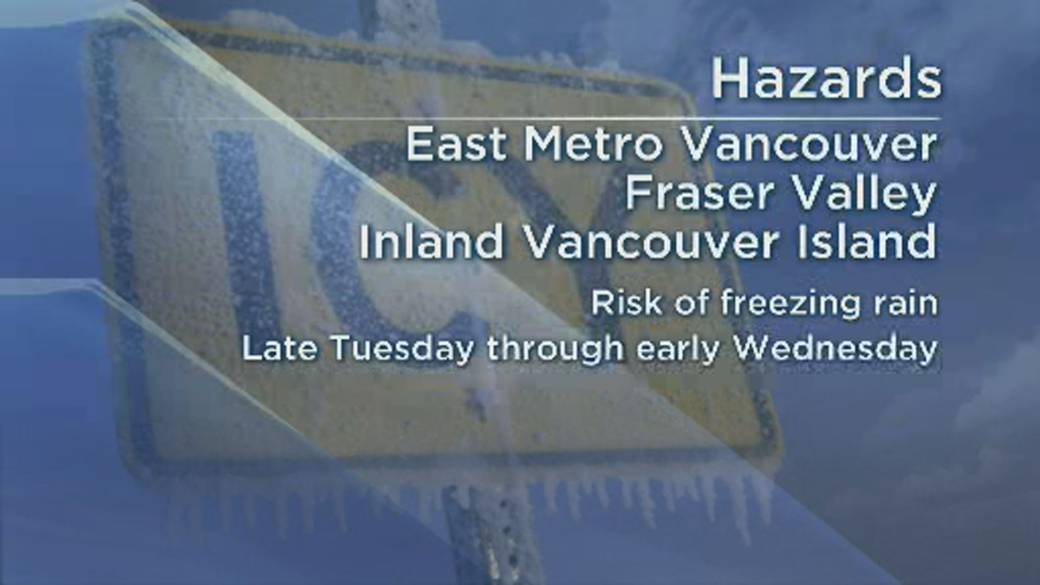 ICY

Hazards

East Metro Vancouver
Fraser Valley
Inland Vancouver Island

Risk of freezing rain
Late Tuesday through early Wednesday